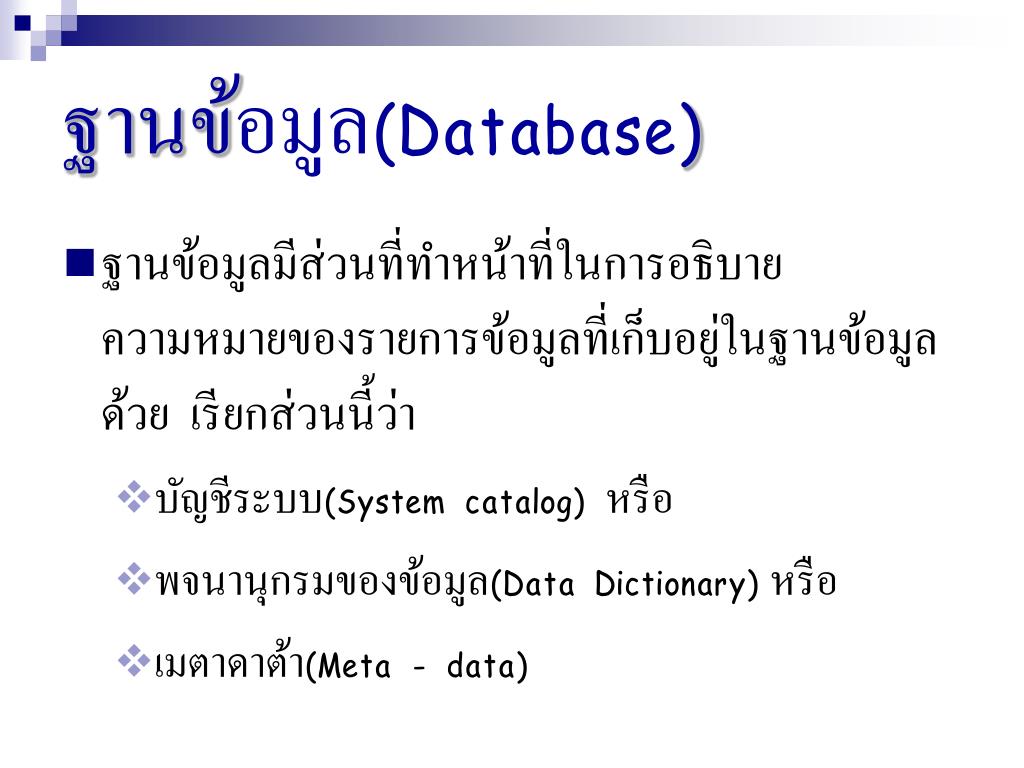 ฐานข้อมูล(Database)

ฐานข้อมูลมีส่วนที่ทำหน้าที่ในการอธิบายความหมายของรายการข้อมูลที่เก็บอยู่ในฐานข้อมูลด้วย เรียกส่วนนี้ว่า

บัญชีระบบ(System catalog) หรือ

พจนานุกรมของข้อมูล(Data Dictionary) หรือ

เมตาดาต้า(Meta - data)